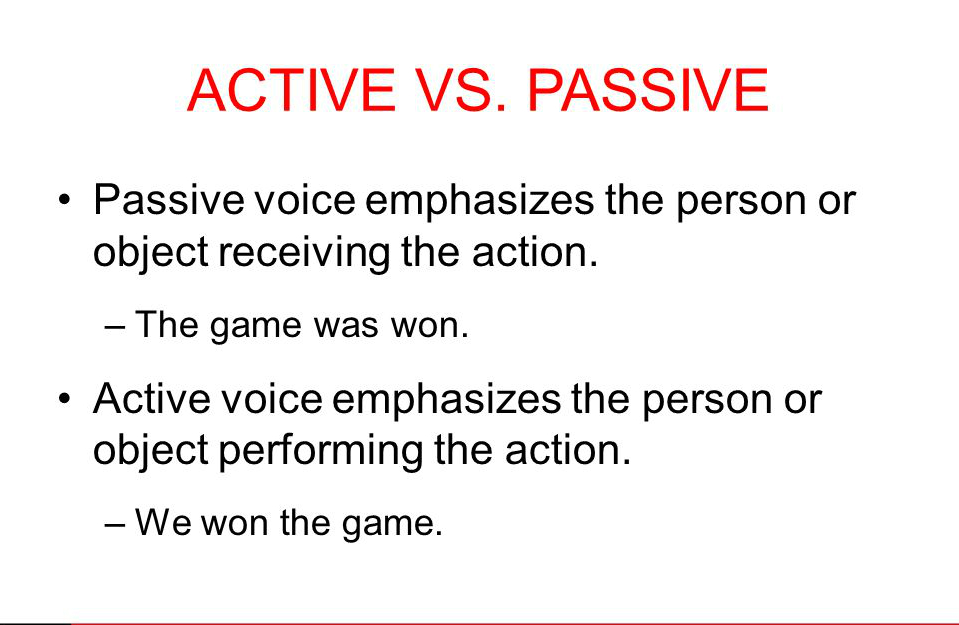 ACTIVE VS. PASSIVE

• Passive voice emphasizes the person or object receiving the action.

– The game was won.

• Active voice emphasizes the person or object performing the action.

– We won the game.